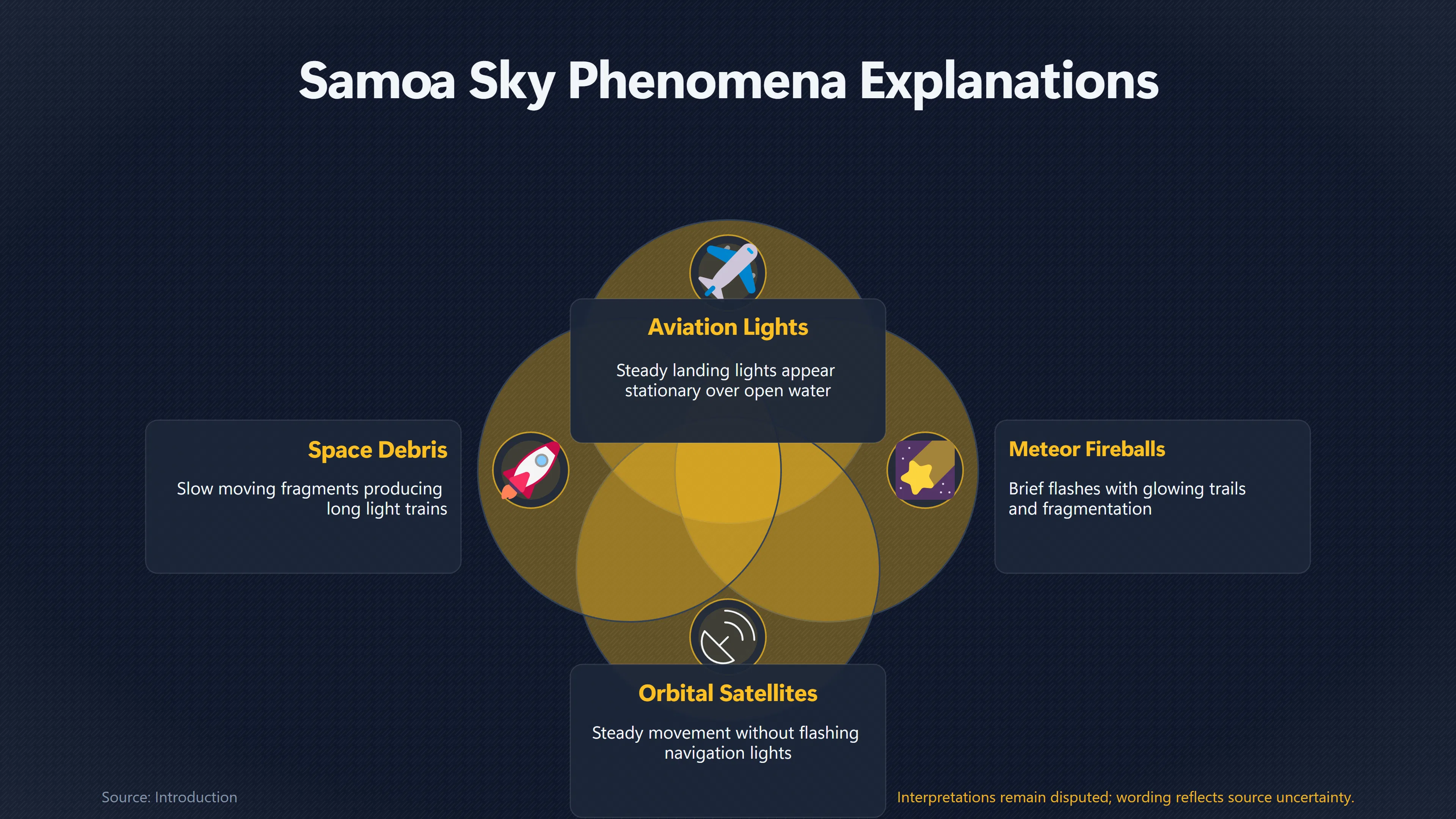 Samoa Sky Phenomena Explanations

Aviation Lights

Steady landing lights appear stationary over open water

Space Debris

Slow moving fragments producing long light trains

Meteor Fireballs

Brief flashes with glowing trails and fragmentation

Orbital Satellites

Steady movement without flashing navigation lights

Source: Introduction

Interpretations remain disputed; wording reflects source uncertainty.